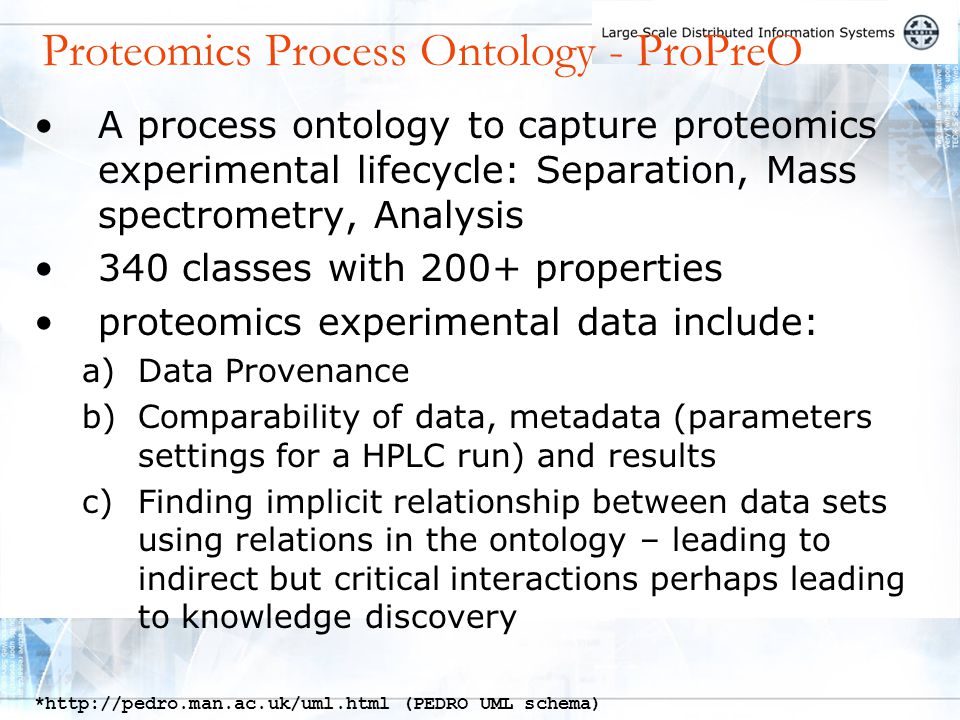 Large Scale Distributed Information Systems

Proteomics Process Ontology - ProPreO

• A process ontology to capture proteomics experimental lifecycle: Separation, Mass spectrometry, Analysis
• 340 classes with 200+ properties
• proteomics experimental data include:
a) Data Provenance
b) Comparability of data, metadata (parameters settings for a HPLC run) and results
c) Finding implicit relationship between data sets using relations in the ontology – leading to indirect but critical interactions perhaps leading to knowledge discovery

*http://pedro.man.ac.uk/uml.html (PEDRO UML schema)